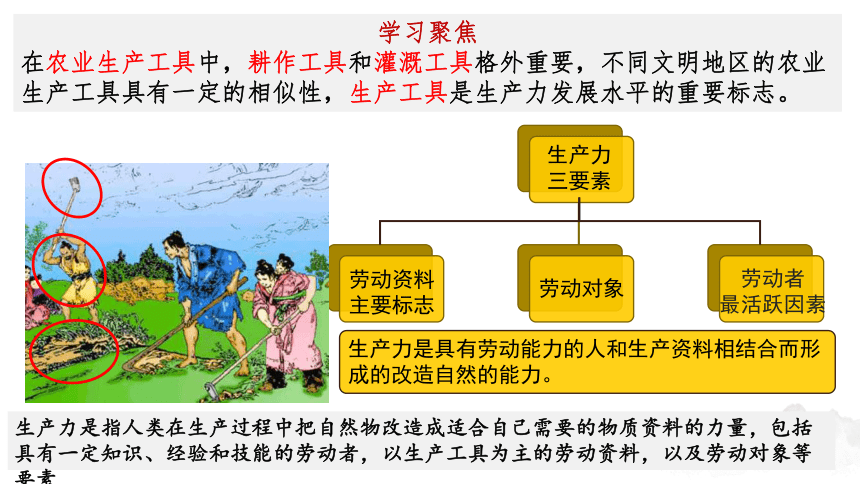 学习聚焦

在农业生产工具中，耕作工具和灌溉工具格外重要，不同文明地区的农业生产工具具有一定的相似性，生产工具是生产力发展水平的重要标志。

生产力
三要素

劳动资料
主要标志

劳动对象

劳动者
最活跃因素

生产力是具有劳动能力的人和生产资料相结合而形成的改造自然的能力。

生产力是指人类在生产过程中把自然物改造成适合自己需要的物质资料的力量，包括具有一定知识、经验和技能的劳动者，以生产工具为主的劳动资料，以及劳动对象等要素